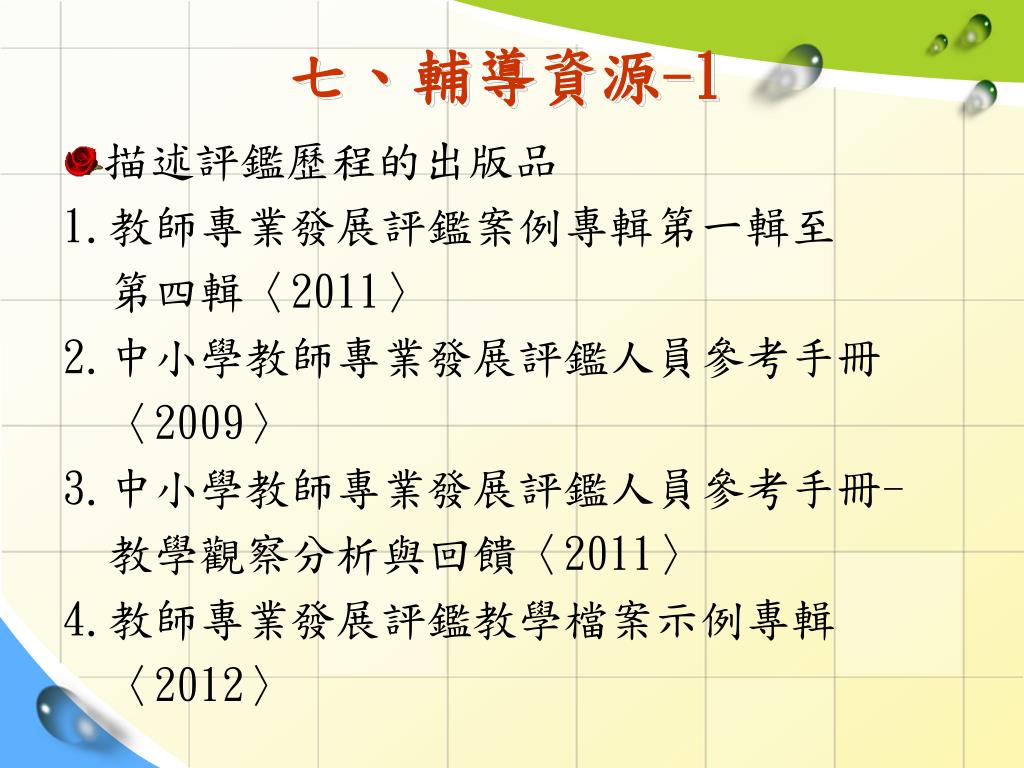 七、輔導資源-1

描述評鑑歷程的出版品

1.教師專業發展評鑑案例專輯第一輯至第四輯〈2011〉

2.中小學教師專業發展評鑑人員參考手冊〈2009〉

3.中小學教師專業發展評鑑人員參考手冊-教學觀察分析與回饋〈2011〉

4.教師專業發展評鑑教學檔案示例專輯〈2012〉